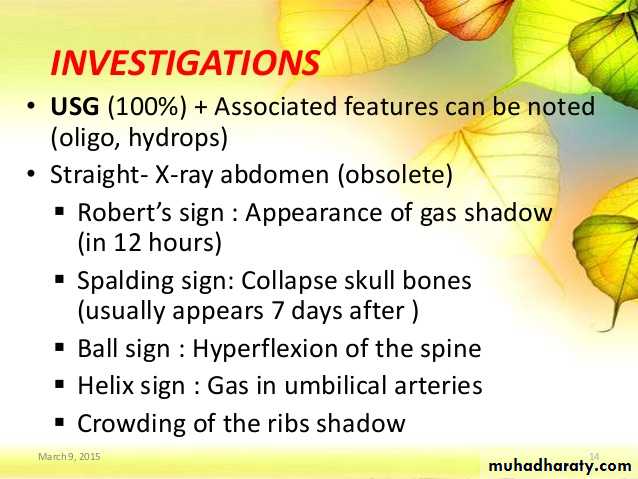 INVESTIGATIONS

• USG (100%) + Associated features can be noted (oligo, hydrops)

• Straight- X-ray abdomen (obsolete)

▪ Robert's sign : Appearance of gas shadow (in 12 hours)

▪ Spalding sign: Collapse skull bones (usually appears 7 days after )

▪ Ball sign : Hyperflexion of the spine

▪ Helix sign : Gas in umbilical arteries

▪ Crowding of the ribs shadow

March 9, 2015

14

muhadharaty.com